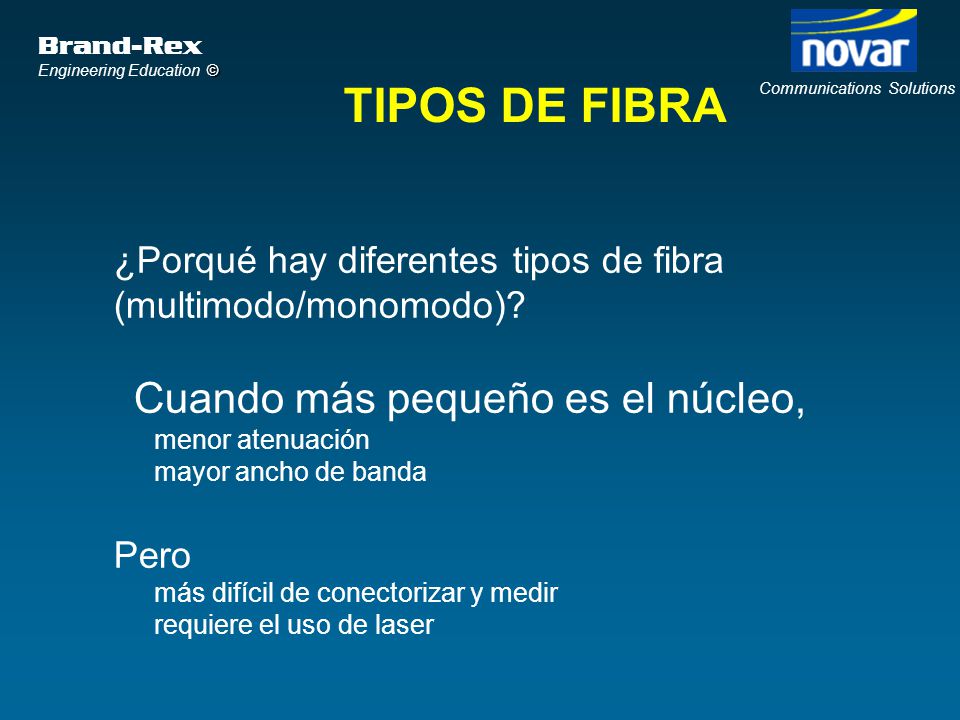 Brand-Rex
Engineering Education ©

novar
Communications Solutions

TIPOS DE FIBRA

¿Porqué hay diferentes tipos de fibra (multimodo/monomodo)?

Cuando más pequeño es el núcleo,
menor atenuación
mayor ancho de banda

Pero
más difícil de conectorizar y medir
requiere el uso de laser